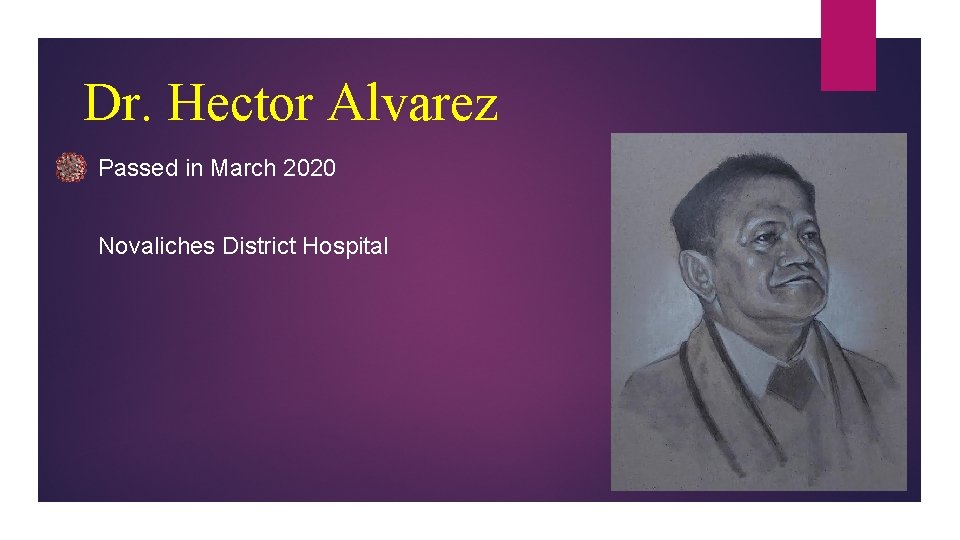 Dr. Hector Alvarez

Passed in March 2020

Novaliches District Hospital